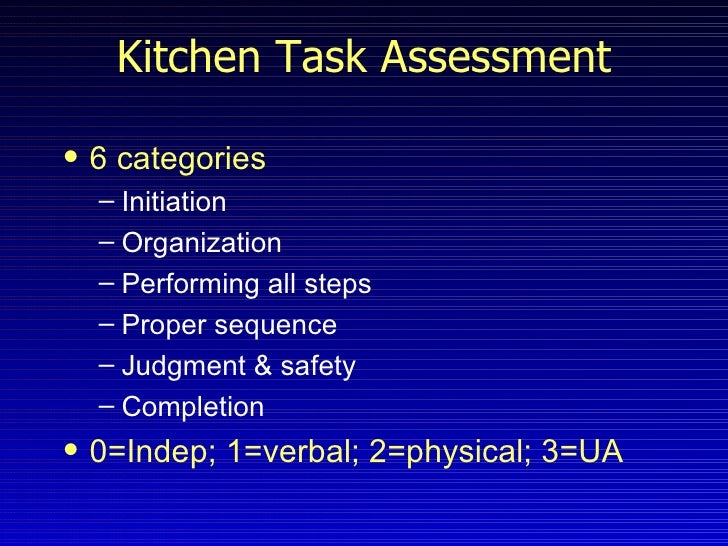 Kitchen Task Assessment

• 6 categories
– Initiation
– Organization
– Performing all steps
– Proper sequence
– Judgment & safety
– Completion
• 0=Indep; 1=verbal; 2=physical; 3=UA